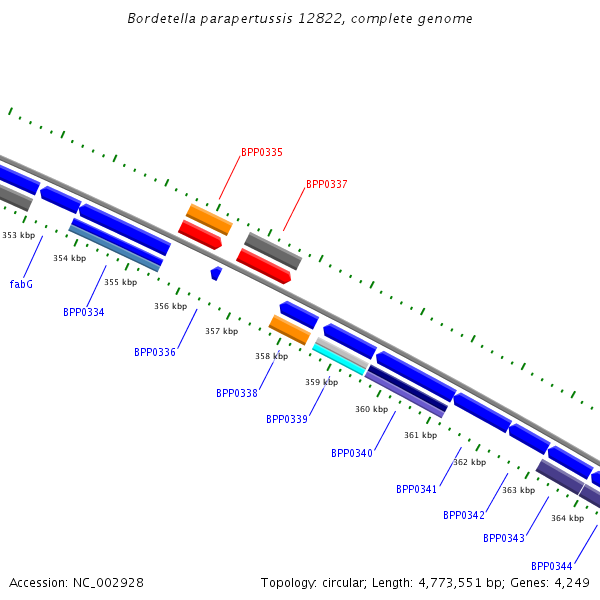 Bordetella parapertussis 12822, complete genome

BPP0335

BPP0337

353 kbp

354 kbp

355 kbp

356 kbp

357 kbp

358 kbp

359 kbp

360 kbp

361 kbp

362 kbp

363 kbp

364 kbp

fabG

BPP0334

BPP0336

BPP0338

BPP0339

BPP0340

BPP0341

BPP0342

BPP0343

BPP0344

Accession: NC_002928

Topology: circular; Length: 4,773,551 bp; Genes: 4,249